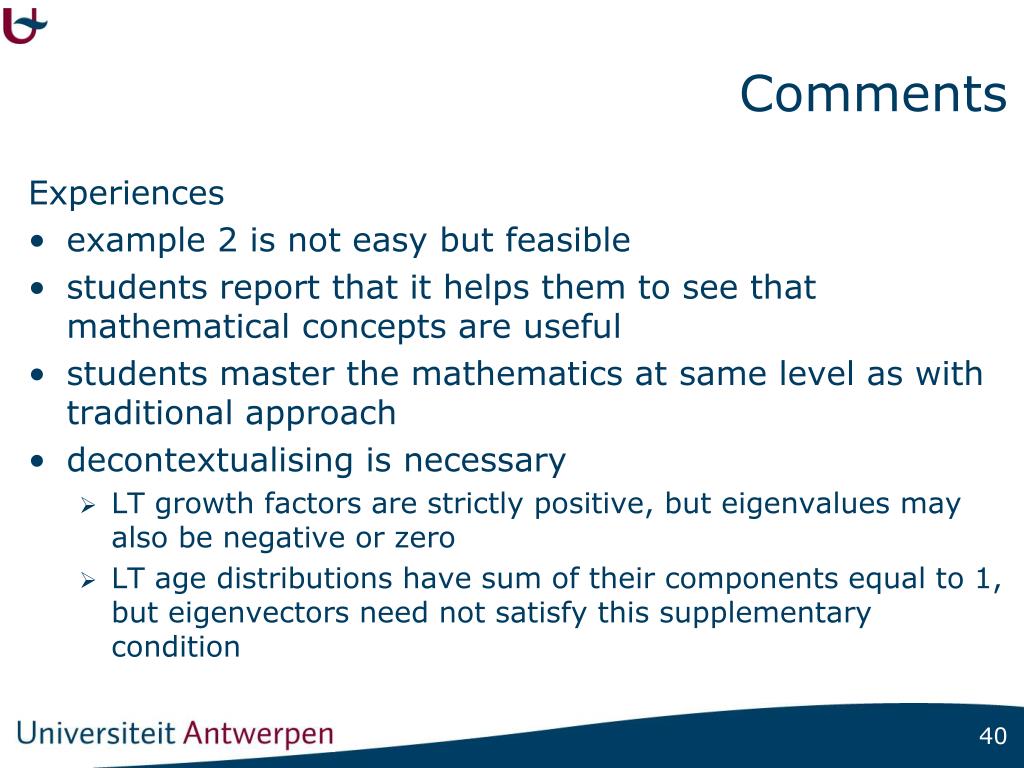 Comments

Experiences
• example 2 is not easy but feasible
• students report that it helps them to see that mathematical concepts are useful
• students master the mathematics at same level as with traditional approach
• decontextualising is necessary
  ➢ LT growth factors are strictly positive, but eigenvalues may also be negative or zero
  ➢ LT age distributions have sum of their components equal to 1, but eigenvectors need not satisfy this supplementary condition

Universiteit Antwerpen

40